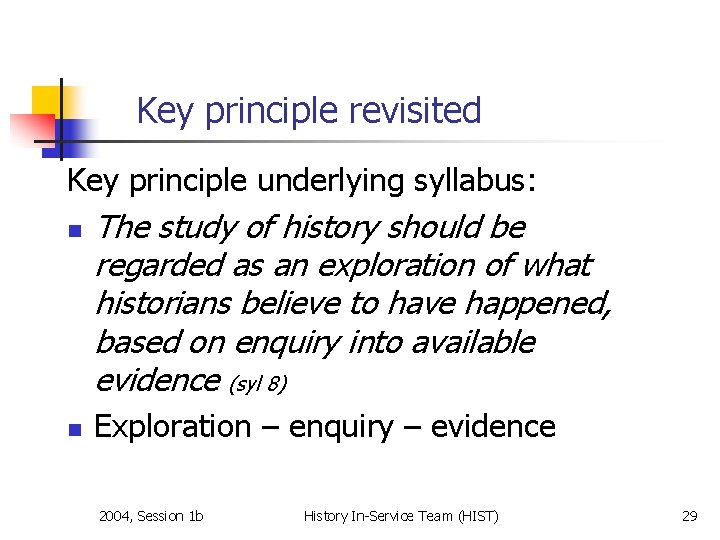 Key principle revisited

Key principle underlying syllabus:

- The study of history should be regarded as an exploration of what historians believe to have happened, based on enquiry into available evidence (syl 8)
- Exploration – enquiry – evidence

2004, Session 1b

History In-Service Team (HIST)

29